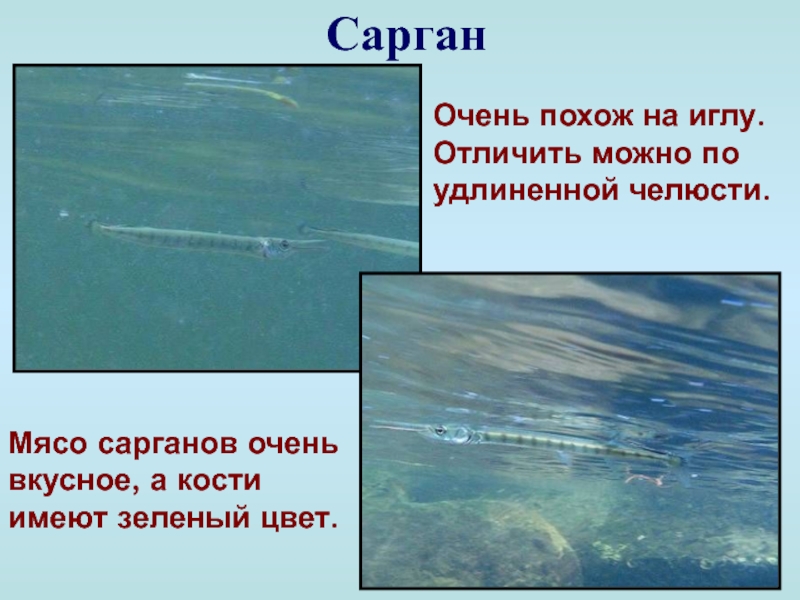 Сарган

Очень похож на иглу. Отличить можно по удлиненной челюсти.

Мясо сарганов очень вкусное, а кости имеют зеленый цвет.